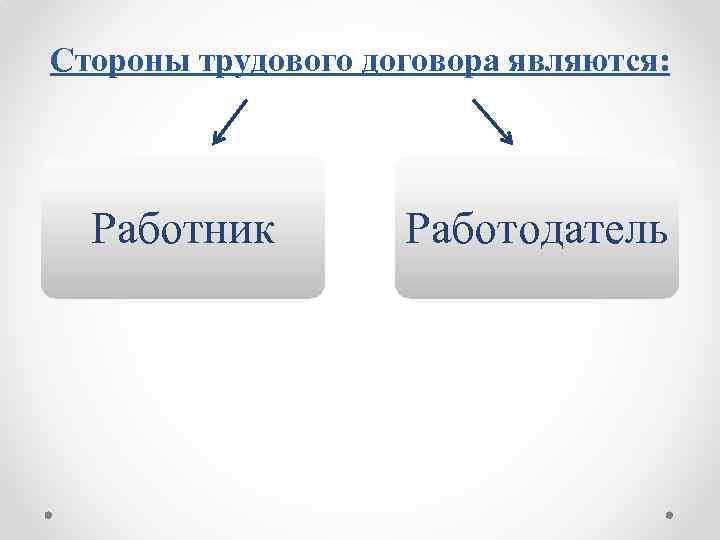 Стороны трудового договора являются:

Работник

Работодатель